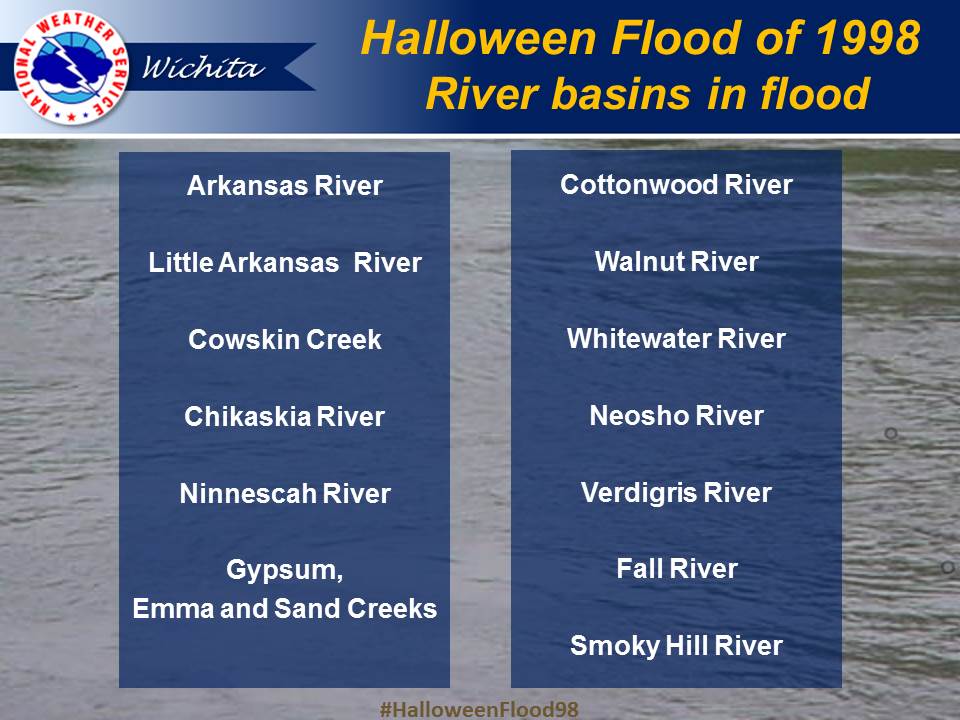 NATIONAL WEATHER SERVICE

Wichita

Halloween Flood of 1998
River basins in flood

Arkansas River

Little Arkansas River

Cowskin Creek

Chikaskia River

Ninnescah River

Gypsum,
Emma and Sand Creeks

Cottonwood River

Walnut River

Whitewater River

Neosho River

Verdigris River

Fall River

Smoky Hill River

#HalloweenFlood98